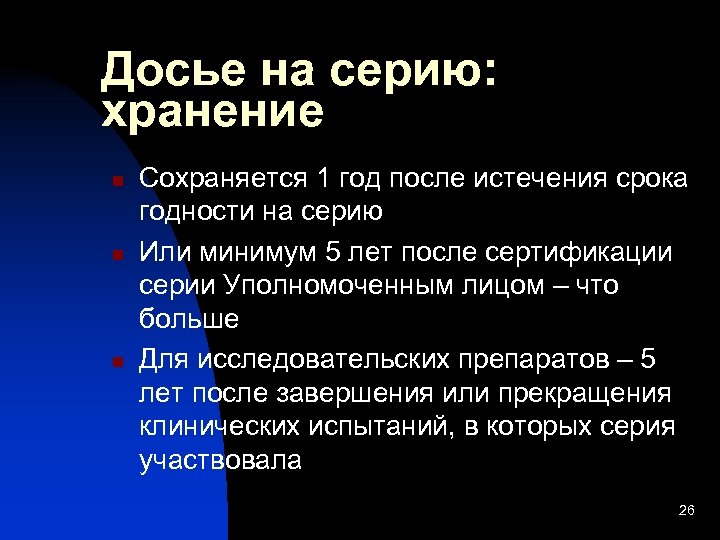 Досье на серию: хранение

- Сохраняется 1 год после истечения срока годности на серию
- Или минимум 5 лет после сертификации серии Уполномоченным лицом – что больше
- Для исследовательских препаратов – 5 лет после завершения или прекращения клинических испытаний, в которых серия участвовала

26